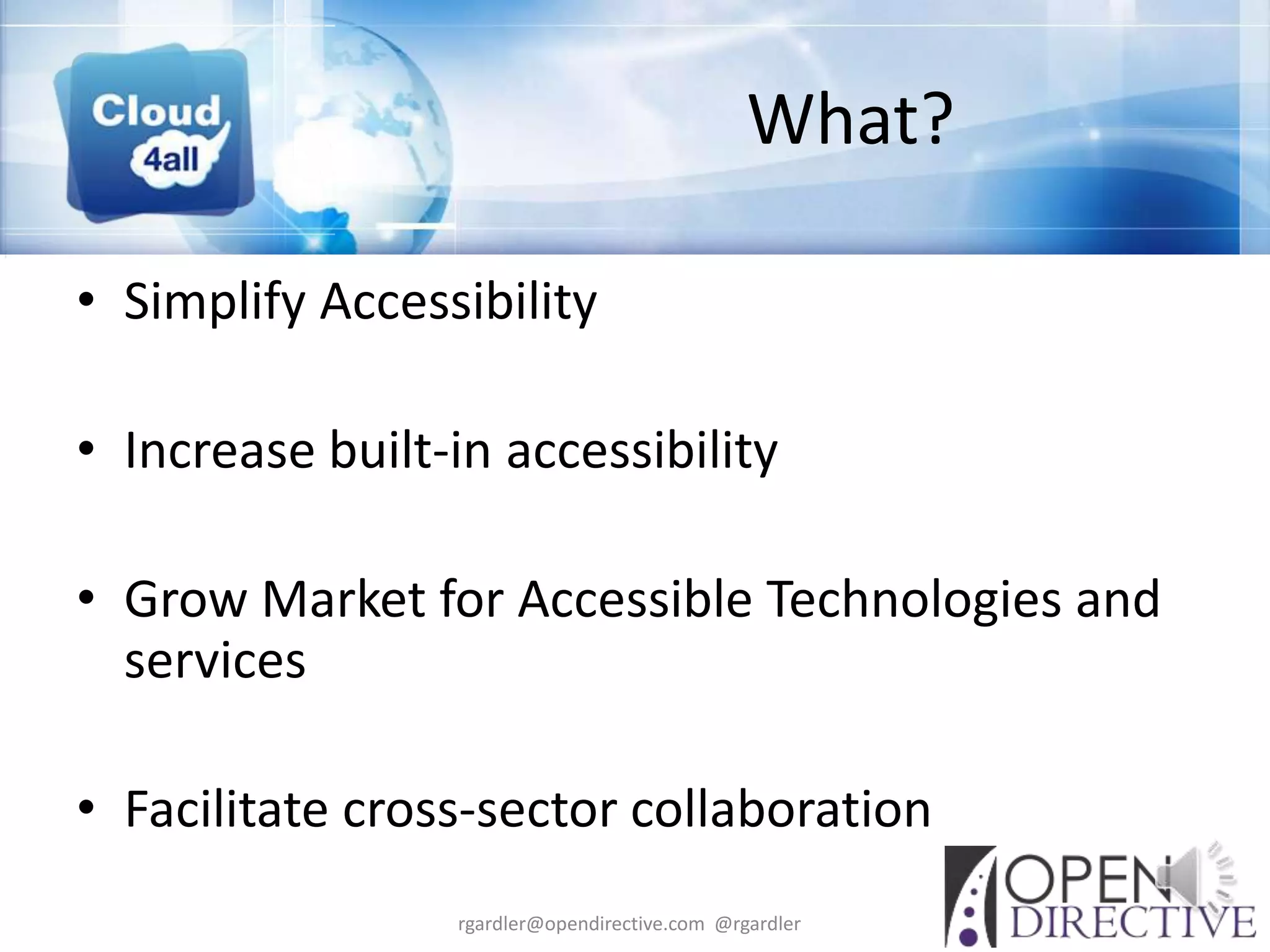 Cloud 4all

What?

• Simplify Accessibility

• Increase built-in accessibility

• Grow Market for Accessible Technologies and services

• Facilitate cross-sector collaboration

rgardler@opendirective.com @rgardler

OPEN DIRECTIVE